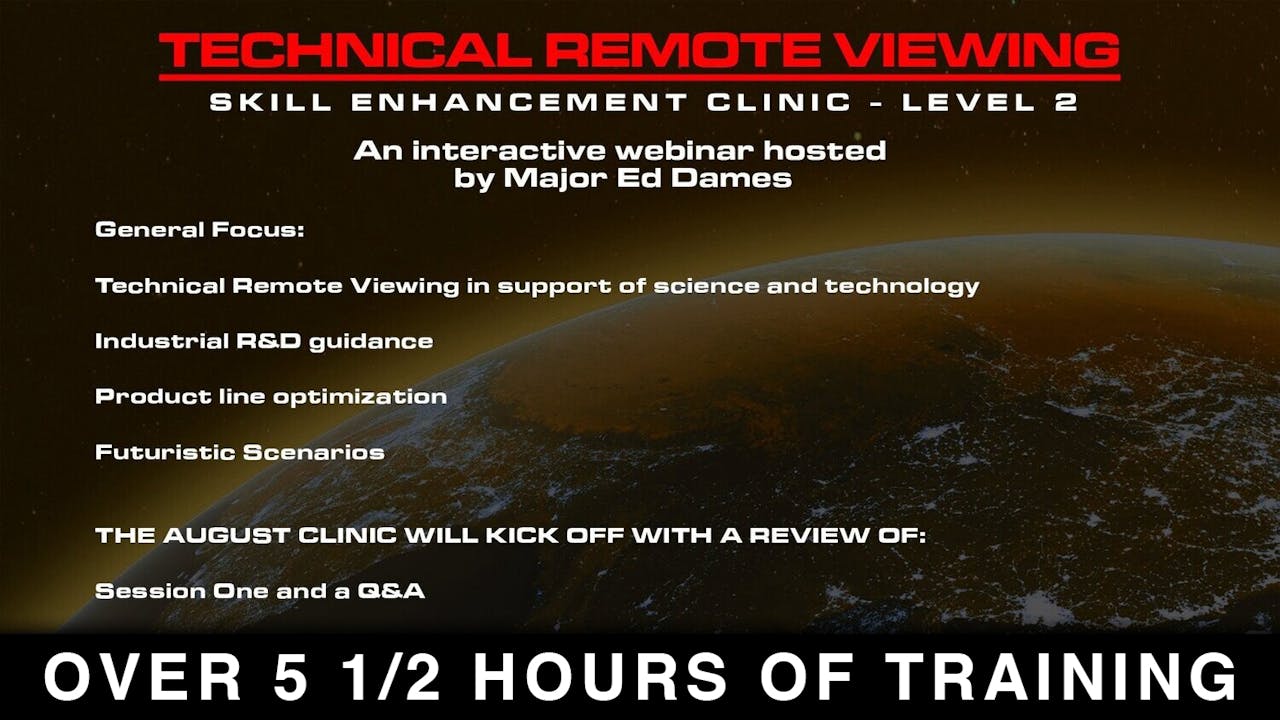 TECHNICAL REMOTE VIEWING
SKILL ENHANCEMENT CLINIC - LEVEL 2

An interactive webinar hosted by Major Ed Dames

General Focus:

Technical Remote Viewing in support of science and technology

Industrial R&D guidance

Product line optimization

Futuristic Scenarios

THE AUGUST CLINIC WILL KICK OFF WITH A REVIEW OF:

Session One and a Q&A

OVER 5 1/2 HOURS OF TRAINING